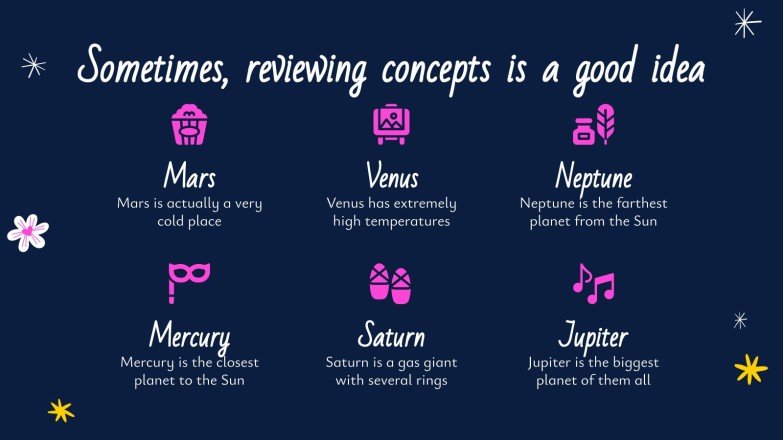 Sometimes, reviewing concepts is a good idea

Mars
Mars is actually a very cold place

Venus
Venus has extremely high temperatures

Neptune
Neptune is the farthest planet from the Sun

Mercury
Mercury is the closest planet to the Sun

Saturn
Saturn is a gas giant with several rings

Jupiter
Jupiter is the biggest planet of them all